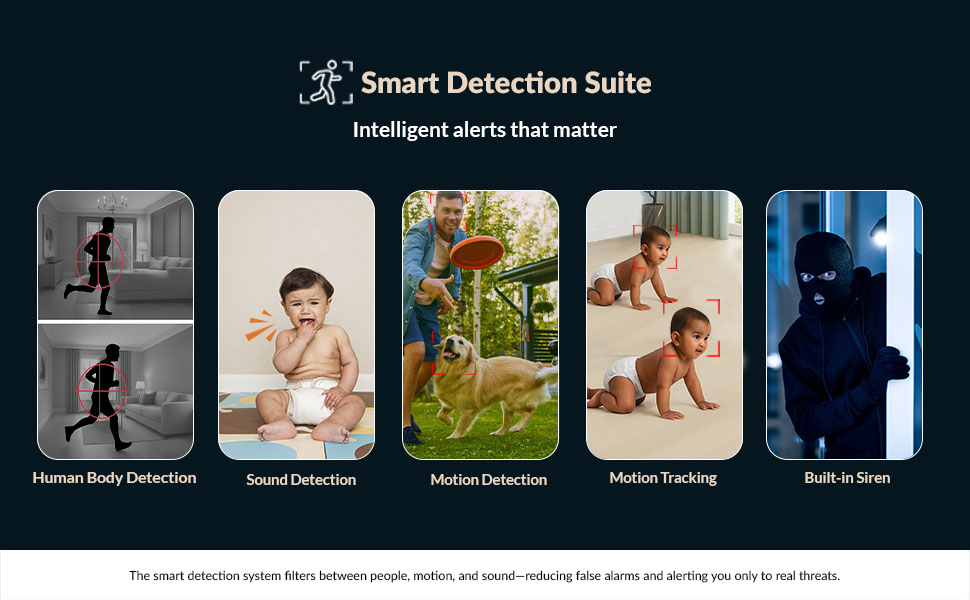 Smart Detection Suite

Intelligent alerts that matter

Human Body Detection

Sound Detection

Motion Detection

Motion Tracking

Built-in Siren

The smart detection system filters between people, motion, and sound—reducing false alarms and alerting you only to real threats.